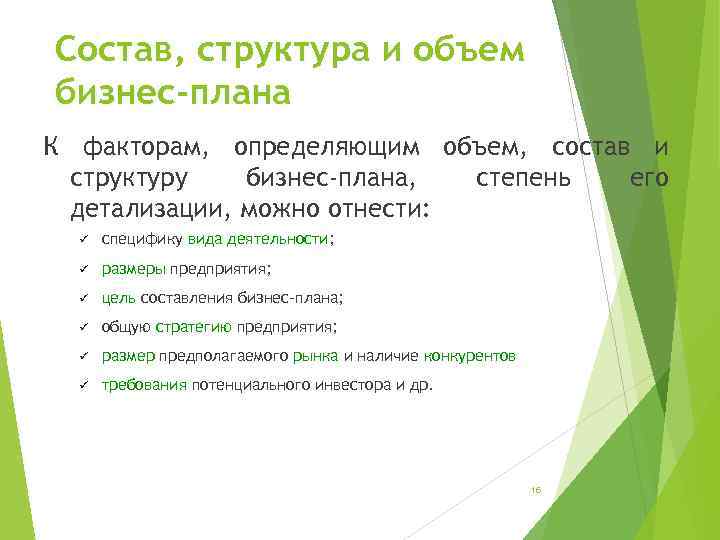 Состав, структура и объем бизнес-плана

К факторам, определяющим объем, состав и структуру бизнес-плана, степень его детализации, можно отнести:

✓ специфику вида деятельности;

✓ размеры предприятия;

✓ цель составления бизнес-плана;

✓ общую стратегию предприятия;

✓ размер предполагаемого рынка и наличие конкурентов

✓ требования потенциального инвестора и др.

16